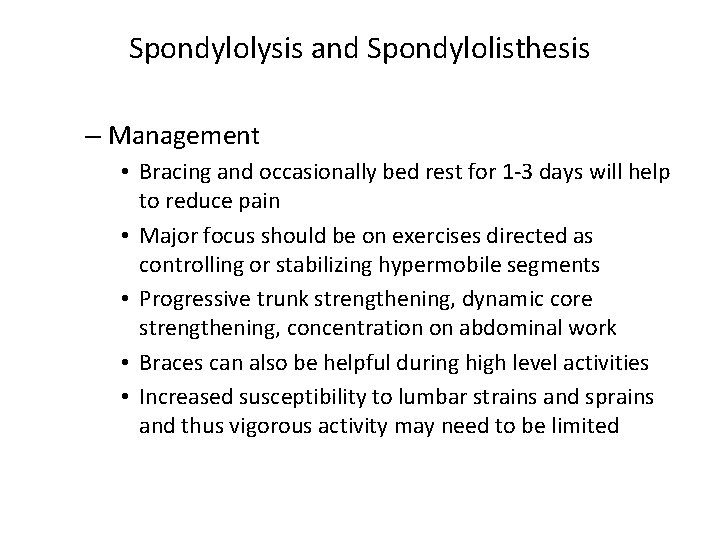 Spondylolysis and Spondylolisthesis

– Management

• Bracing and occasionally bed rest for 1-3 days will help to reduce pain

• Major focus should be on exercises directed as controlling or stabilizing hypermobile segments

• Progressive trunk strengthening, dynamic core strengthening, concentration on abdominal work

• Braces can also be helpful during high level activities

• Increased susceptibility to lumbar strains and sprains and thus vigorous activity may need to be limited